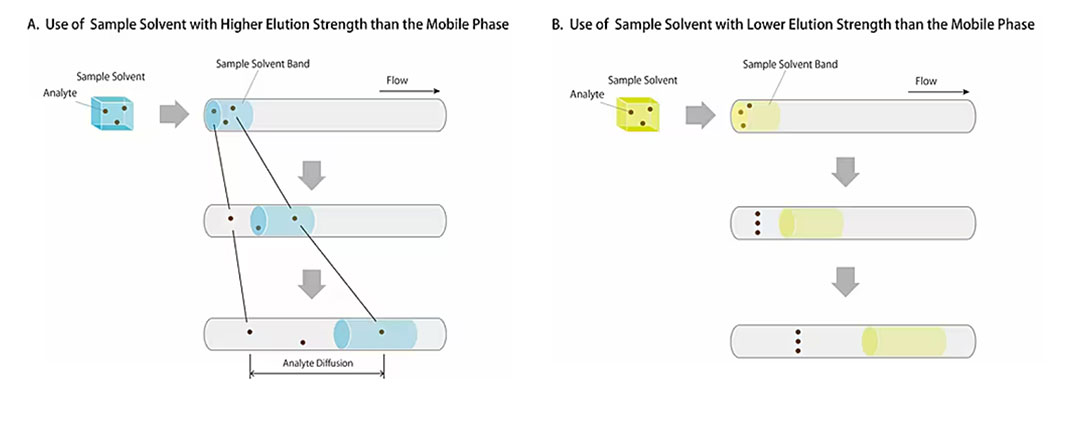 A. Use of Sample Solvent with Higher Elution Strength than the Mobile Phase

Sample Solvent
Analyte
Sample Solvent Band
Flow
Analyte Diffusion

B. Use of Sample Solvent with Lower Elution Strength than the Mobile Phase

Sample Solvent
Analyte
Sample Solvent Band
Flow